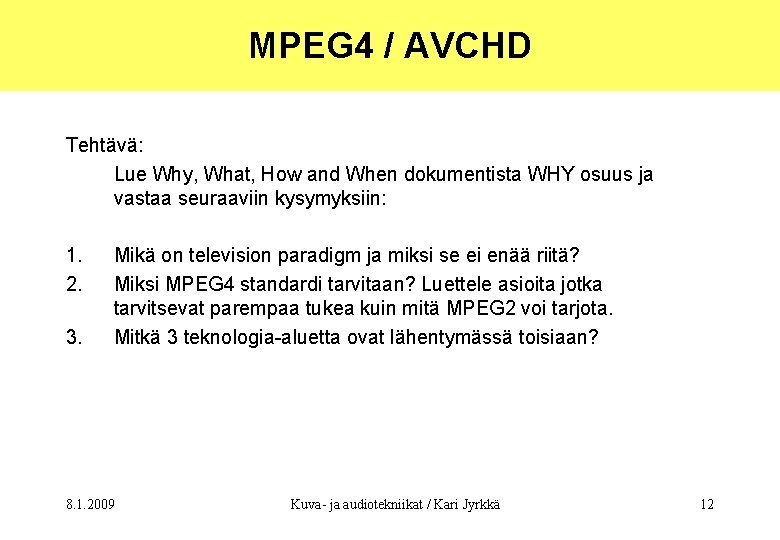 MPEG4 / AVCHD

Tehtävä:

Lue Why, What, How and When dokumentista WHY osuus ja vastaa seuraaviin kysymyksiin:

1. Mikä on television paradigm ja miksi se ei enää riitä?
2. Miksi MPEG4 standardi tarvitaan? Luettele asioita jotka tarvitsevat parempaa tukea kuin mitä MPEG2 voi tarjota.
3. Mitkä 3 teknologia-aluetta ovat lähentymässä toisiaan?

8.1.2009 Kuva- ja audiotekniikat / Kari Jyrkkä 12